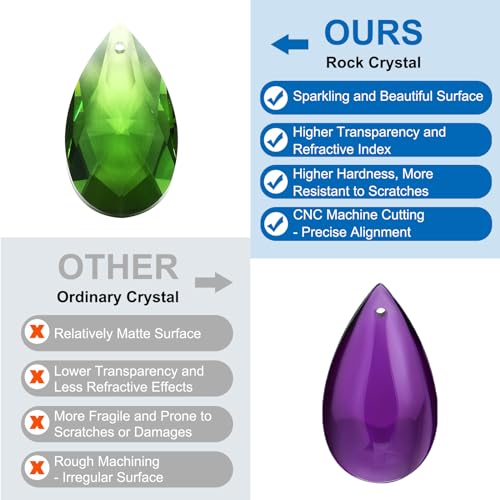 OURS
Rock Crystal

Sparkling and Beautiful Surface

Higher Transparency and Refractive Index

Higher Hardness, More Resistant to Scratches

CNC Machine Cutting - Precise Alignment

OTHER
Ordinary Crystal

Relatively Matte Surface

Lower Transparency and Less Refractive Effects

More Fragile and Prone to Scratches or Damages

Rough Machining - Irregular Surface